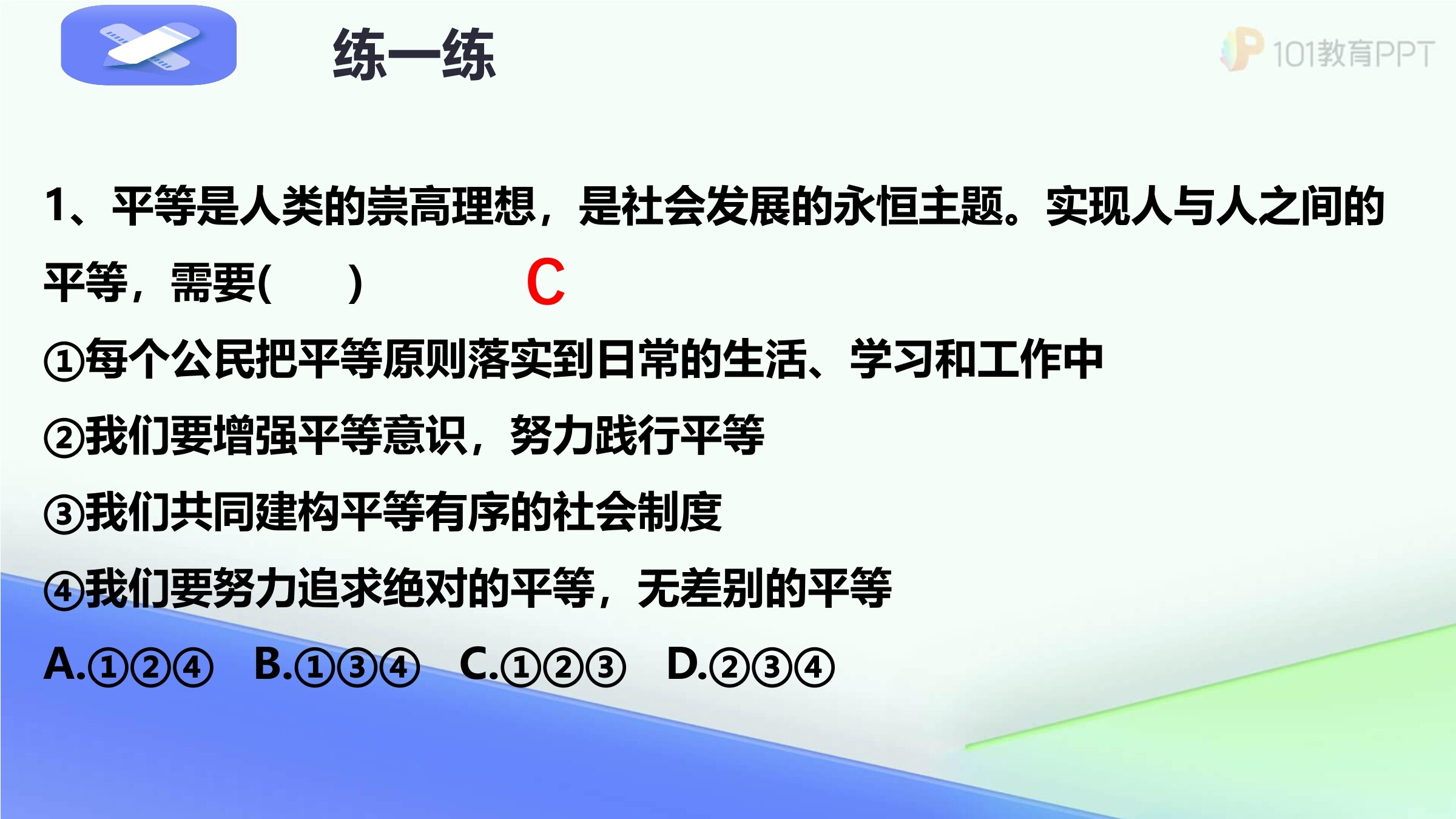 练一练

101教育PPT

1、平等是人类的崇高理想，是社会发展的永恒主题。实现人与人之间的平等，需要(　　)　C

①每个公民把平等原则落实到日常的生活、学习和工作中

②我们要增强平等意识，努力践行平等

③我们共同建构平等有序的社会制度

④我们要努力追求绝对的平等，无差别的平等

A.①②④　B.①③④　C.①②③　D.②③④